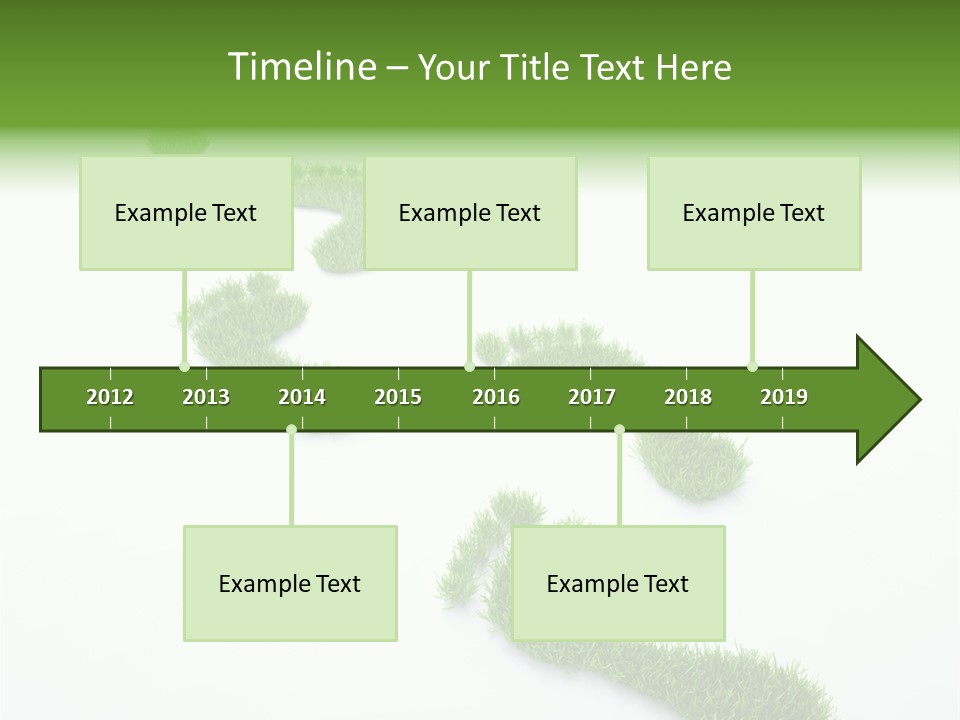 Timeline – Your Title Text Here

Example Text

Example Text

Example Text

2012 2013 2014 2015 2016 2017 2018 2019

Example Text

Example Text